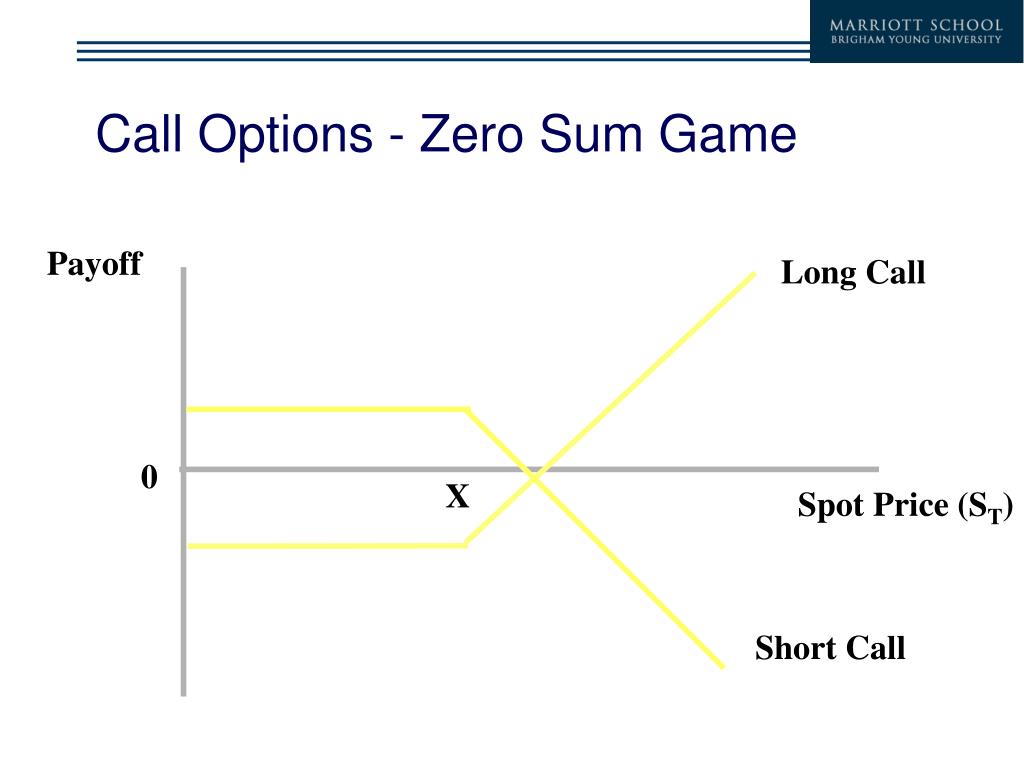 MARRIOTT SCHOOL
BRIGHAM YOUNG UNIVERSITY

Call Options - Zero Sum Game

Payoff

Long Call

0

X

Spot Price ($S_T$)

Short Call